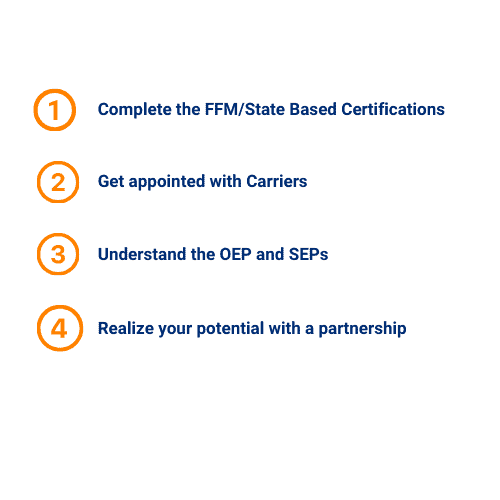 1 Complete the FFM/State Based Certifications

2 Get appointed with Carriers

3 Understand the OEP and SEPs

4 Realize your potential with a partnership